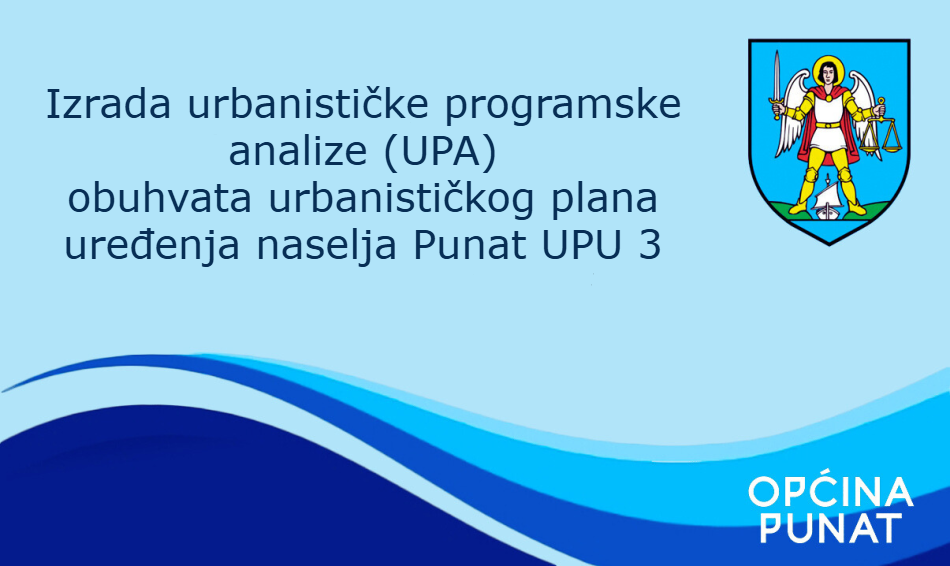 Izrada urbanističke programske analize (UPA) obuhvata urbanističkog plana uređenja naselja Punat UPU 3

OPĆINA PUNAT